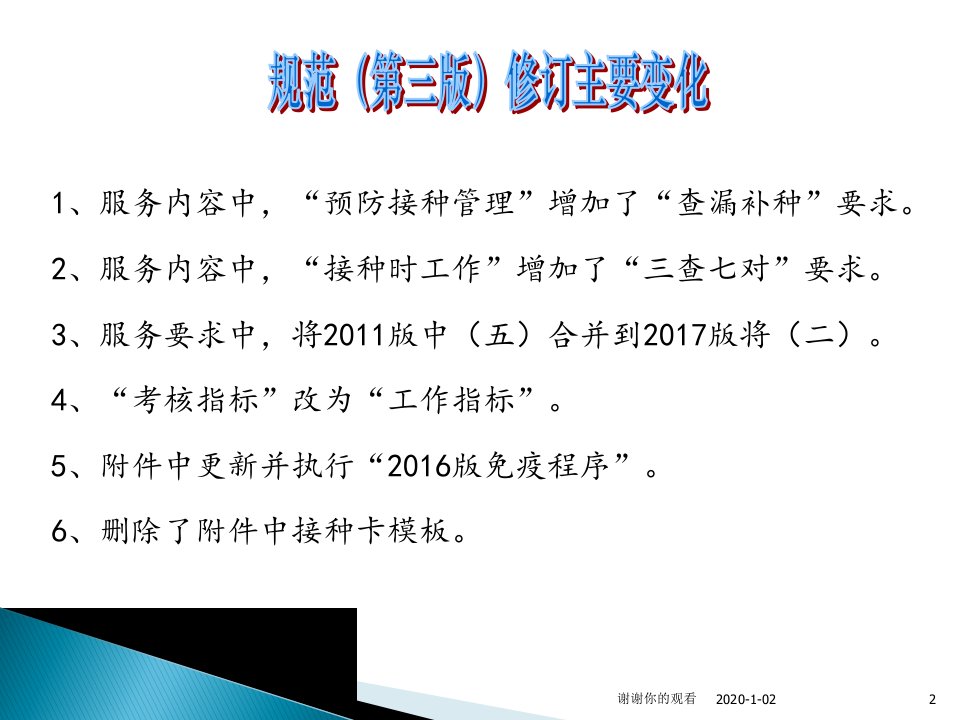 规范（第三版）修订主要变化

1、服务内容中，“预防接种管理”增加了“查漏补种”要求。

2、服务内容中，“接种时工作”增加了“三查七对”要求。

3、服务要求中，将2011版中（五）合并到2017版将（二）。

4、“考核指标”改为“工作指标”。

5、附件中更新并执行“2016版免疫程序”。

6、删除了附件中接种卡模板。

谢谢你的观看 2020-1-02 2